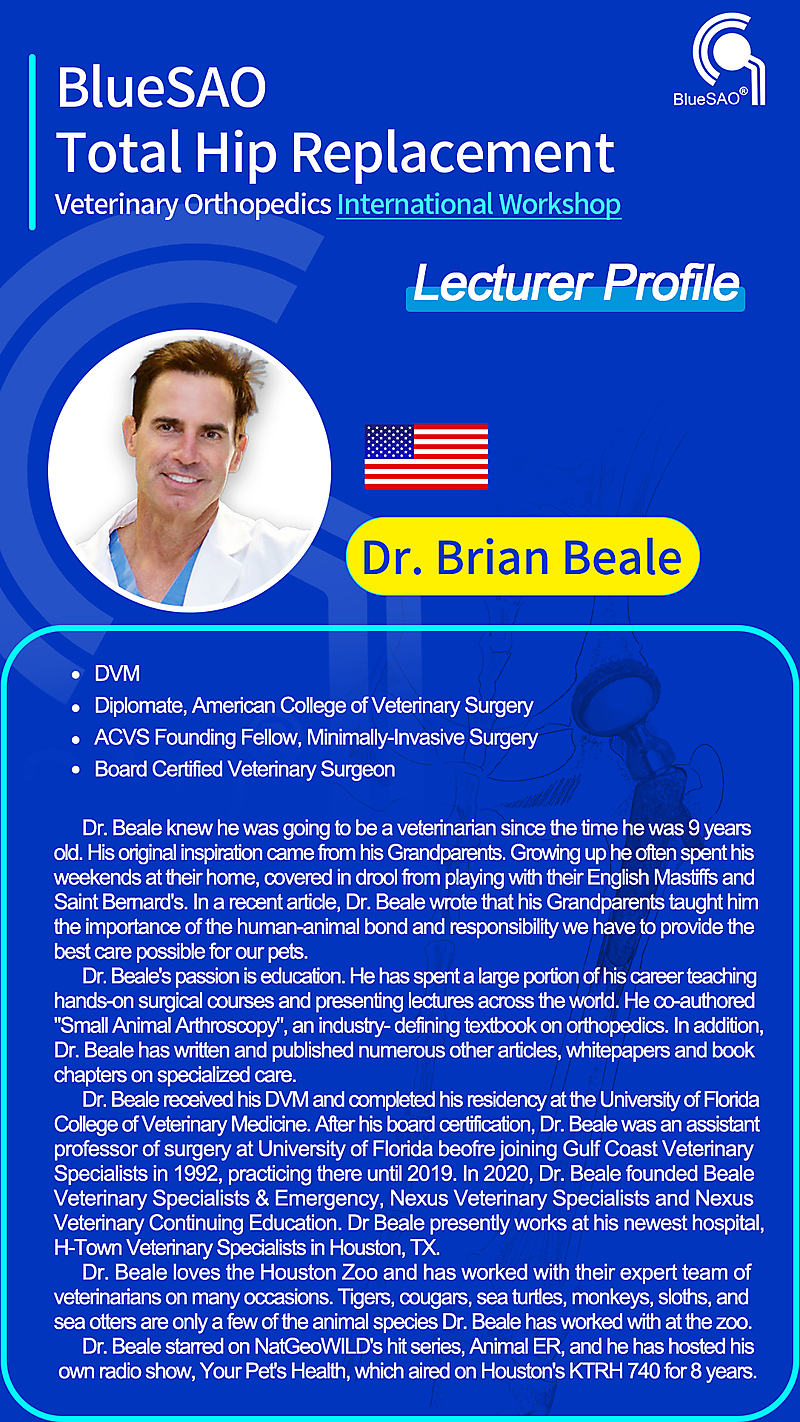 BlueSAO
Total Hip Replacement
Veterinary Orthopedics International Workshop

BlueSAO®

Lecturer Profile

Dr. Brian Beale

- DVM
- Diplomate, American College of Veterinary Surgery
- ACVS Founding Fellow, Minimally-Invasive Surgery
- Board Certified Veterinary Surgeon

Dr. Beale knew he was going to be a veterinarian since the time he was 9 years old. His original inspiration came from his Grandparents. Growing up he often spent his weekends at their home, covered in drool from playing with their English Mastiffs and Saint Bernard's. In a recent article, Dr. Beale wrote that his Grandparents taught him the importance of the human-animal bond and responsibility we have to provide the best care possible for our pets.

Dr. Beale's passion is education. He has spent a large portion of his career teaching hands-on surgical courses and presenting lectures across the world. He co-authored "Small Animal Arthroscopy", an industry- defining textbook on orthopedics. In addition, Dr. Beale has written and published numerous other articles, whitepapers and book chapters on specialized care.

Dr. Beale received his DVM and completed his residency at the University of Florida College of Veterinary Medicine. After his board certification, Dr. Beale was an assistant professor of surgery at University of Florida beofre joining Gulf Coast Veterinary Specialists in 1992, practicing there until 2019. In 2020, Dr. Beale founded Beale Veterinary Specialists & Emergency, Nexus Veterinary Specialists and Nexus Veterinary Continuing Education. Dr Beale presently works at his newest hospital, H-Town Veterinary Specialists in Houston, TX.

Dr. Beale loves the Houston Zoo and has worked with their expert team of veterinarians on many occasions. Tigers, cougars, sea turtles, monkeys, sloths, and sea otters are only a few of the animal species Dr. Beale has worked with at the zoo.

Dr. Beale starred on NatGeoWILD's hit series, Animal ER, and he has hosted his own radio show, Your Pet's Health, which aired on Houston's KTRH 740 for 8 years.